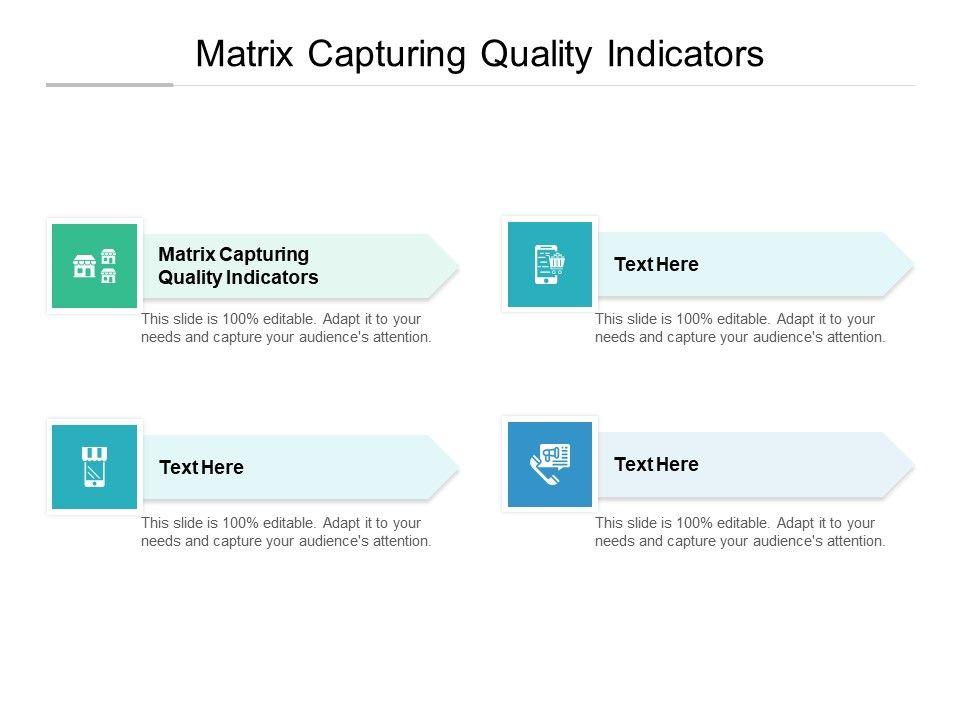 Matrix Capturing Quality Indicators

Matrix Capturing Quality Indicators

This slide is 100% editable. Adapt it to your needs and capture your audience's attention.

Text Here

This slide is 100% editable. Adapt it to your needs and capture your audience's attention.

Text Here

This slide is 100% editable. Adapt it to your needs and capture your audience's attention.

Text Here

This slide is 100% editable. Adapt it to your needs and capture your audience's attention.